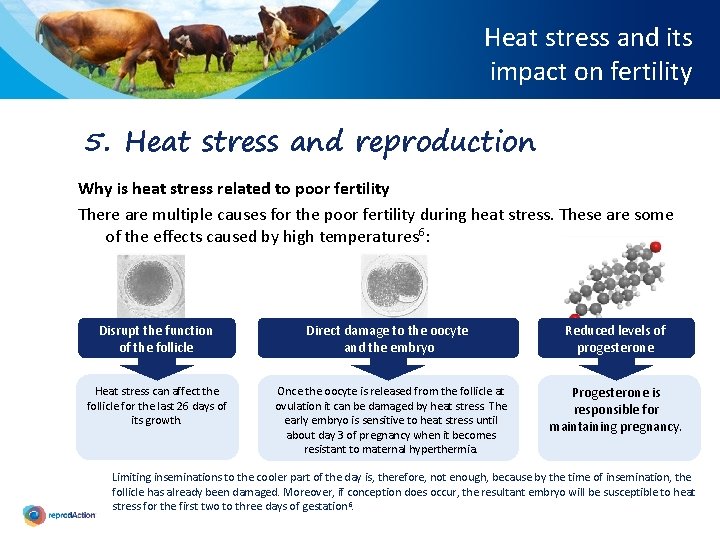 Heat stress and its impact on fertility

5. Heat stress and reproduction

Why is heat stress related to poor fertility

There are multiple causes for the poor fertility during heat stress. These are some of the effects caused by high temperatures$^6$:

Disrupt the function of the follicle

Heat stress can affect the follicle for the last 26 days of its growth.

Direct damage to the oocyte and the embryo

Once the oocyte is released from the follicle at ovulation it can be damaged by heat stress. The early embryo is sensitive to heat stress until about day 3 of pregnancy when it becomes resistant to maternal hyperthermia.

Reduced levels of progesterone

Progesterone is responsible for maintaining pregnancy.

Limiting inseminations to the cooler part of the day is, therefore, not enough, because by the time of insemination, the follicle has already been damaged. Moreover, if conception does occur, the resultant embryo will be susceptible to heat stress for the first two to three days of gestation$^6$.

reprodAction